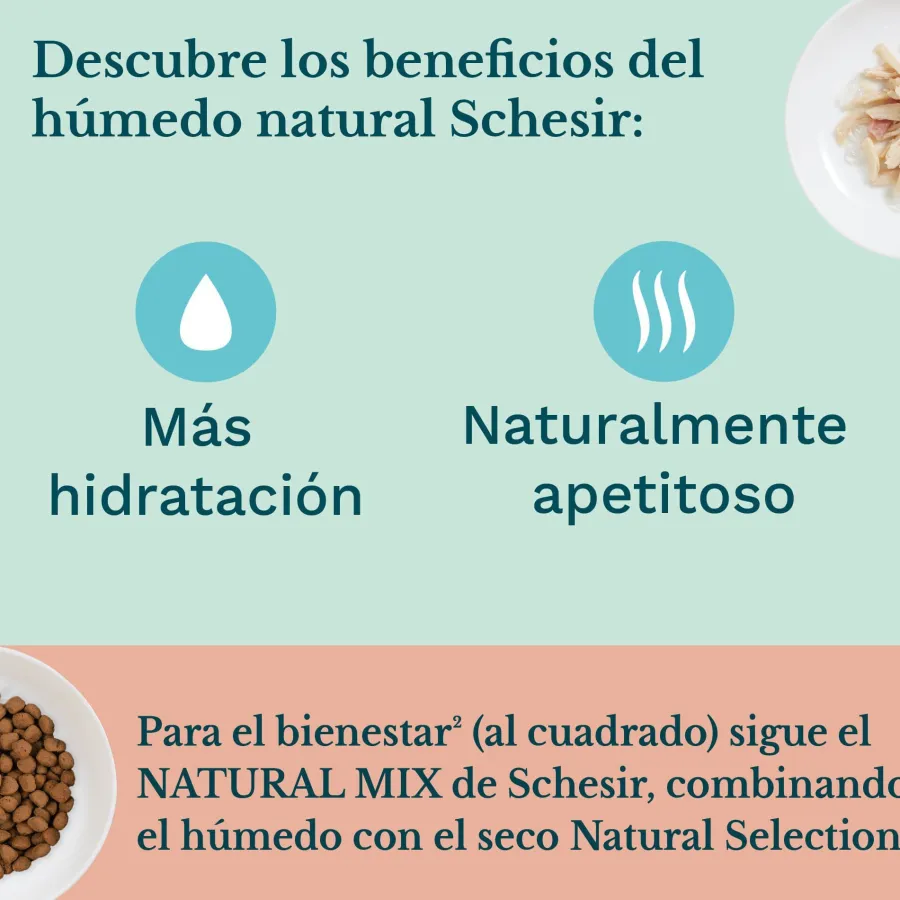 Descubre los beneficios del húmedo natural Schesir:

Más hidratación

Naturalmente apetitoso

Para el bienestar$^2$ (al cuadrado) sigue el NATURAL MIX de Schesir, combinando el húmedo con el seco Natural Selection